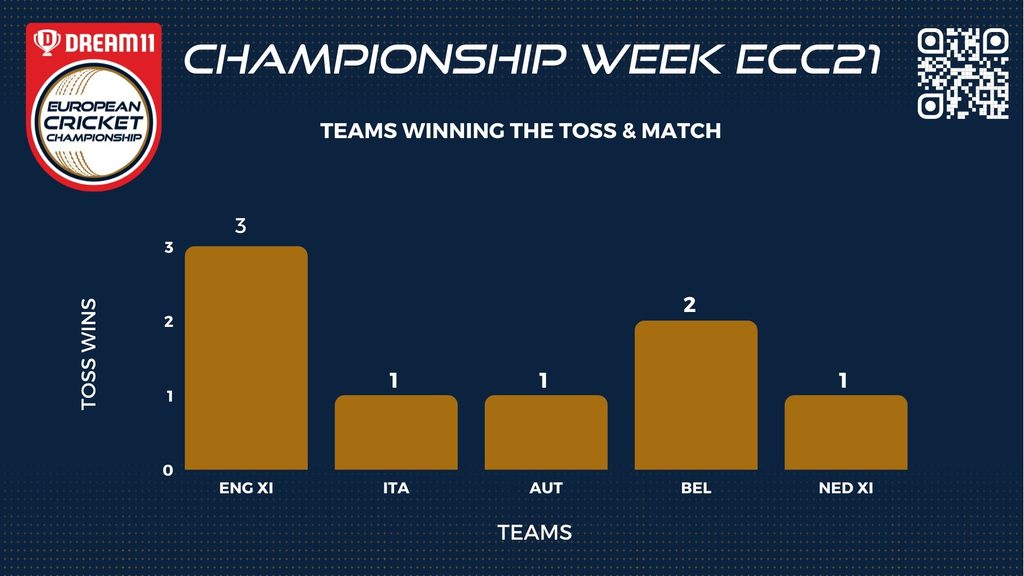 DREAM11
EUROPEAN CRICKET CHAMPIONSHIP

CHAMPIONSHIP WEEK ECC21

TEAMS WINNING THE TOSS & MATCH

TOSS WINS

3
2
1
0

3
1
1
2
1

ENG XI
ITA
AUT
BEL
NED XI

TEAMS